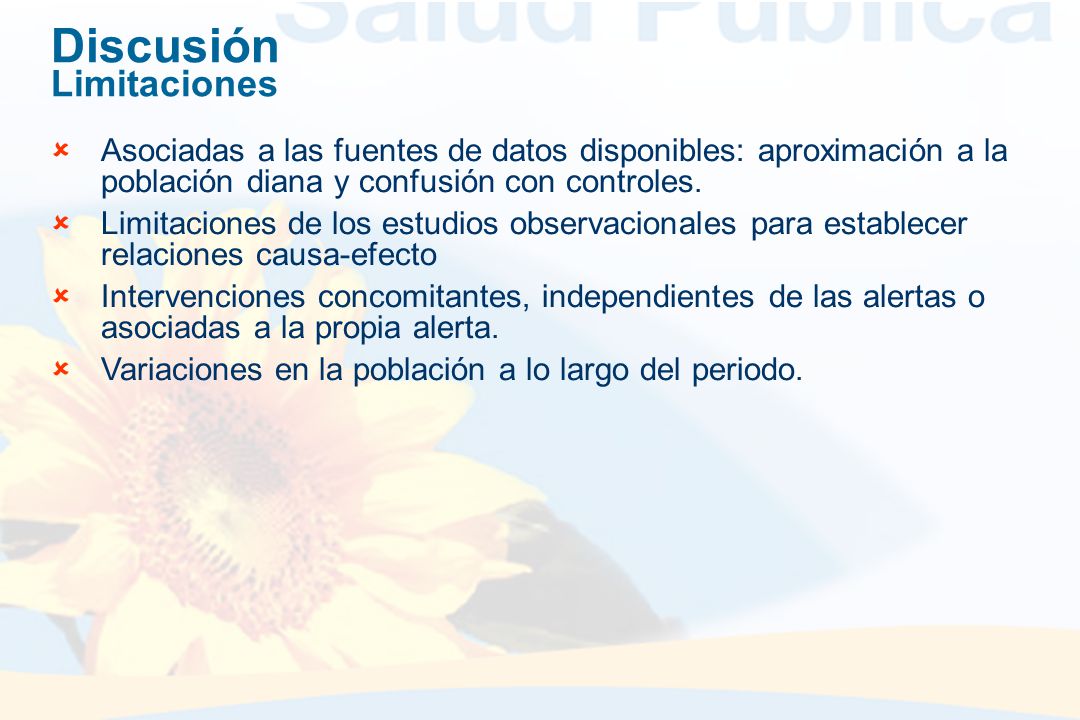 Salud Pública

Discusión
Limitaciones

Asociadas a las fuentes de datos disponibles: aproximación a la población diana y confusión con controles.

Limitaciones de los estudios observacionales para establecer relaciones causa-efecto

Intervenciones concomitantes, independientes de las alertas o asociadas a la propia alerta.

Variaciones en la población a lo largo del periodo.